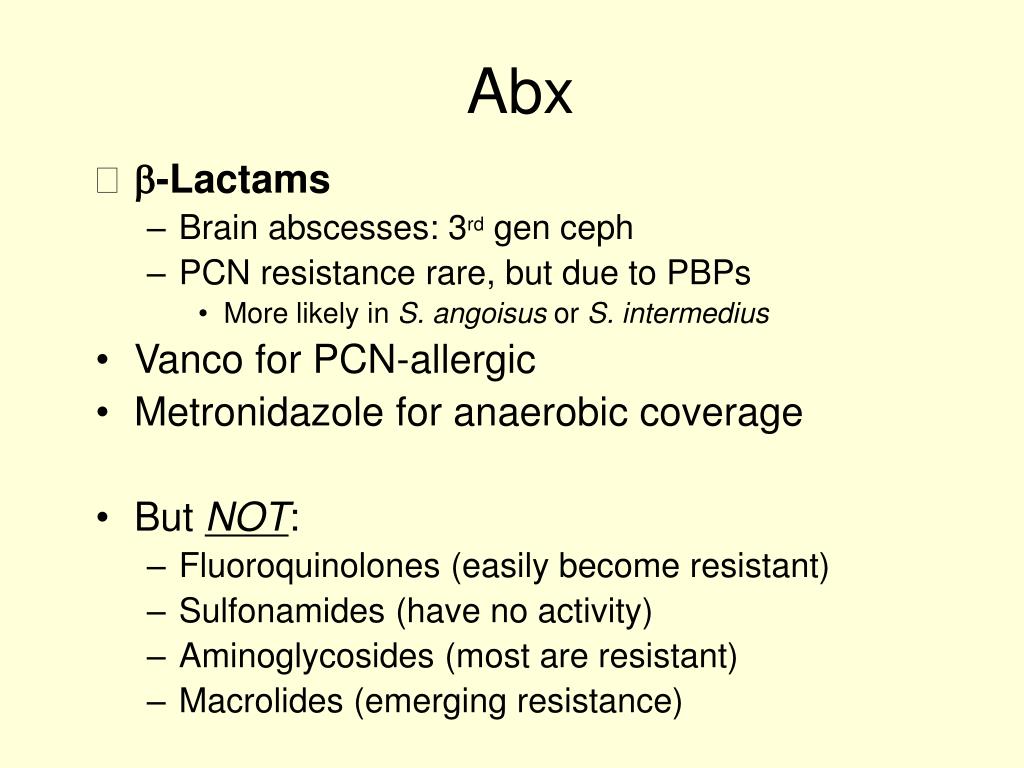 Abx

β-Lactams
– Brain abscesses: 3rd gen ceph
– PCN resistance rare, but due to PBPs
• More likely in S. angoisus or S. intermedius
• Vanco for PCN-allergic
• Metronidazole for anaerobic coverage

• But NOT:
– Fluoroquinolones (easily become resistant)
– Sulfonamides (have no activity)
– Aminoglycosides (most are resistant)
– Macrolides (emerging resistance)